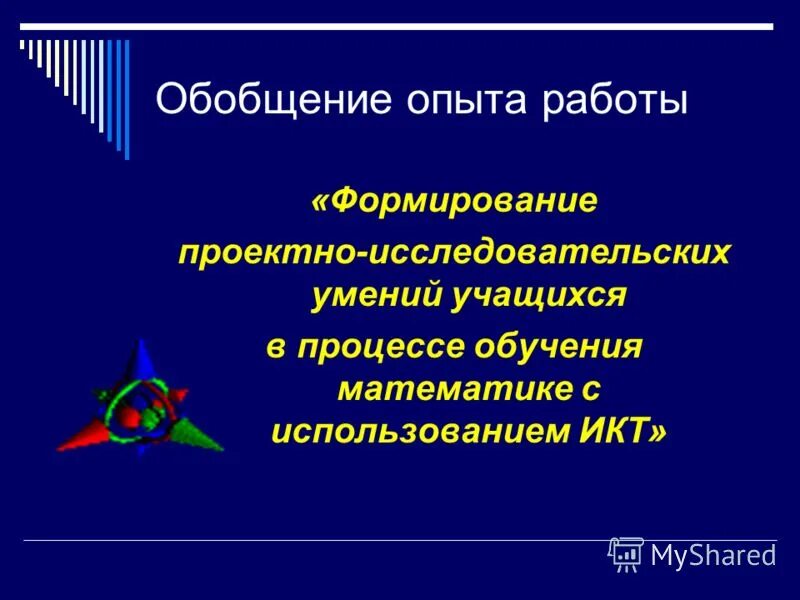 Обобщение опыта работы

«Формирование проектно-исследовательских умений учащихся в процессе обучения математике с использованием ИКТ»

MyShared